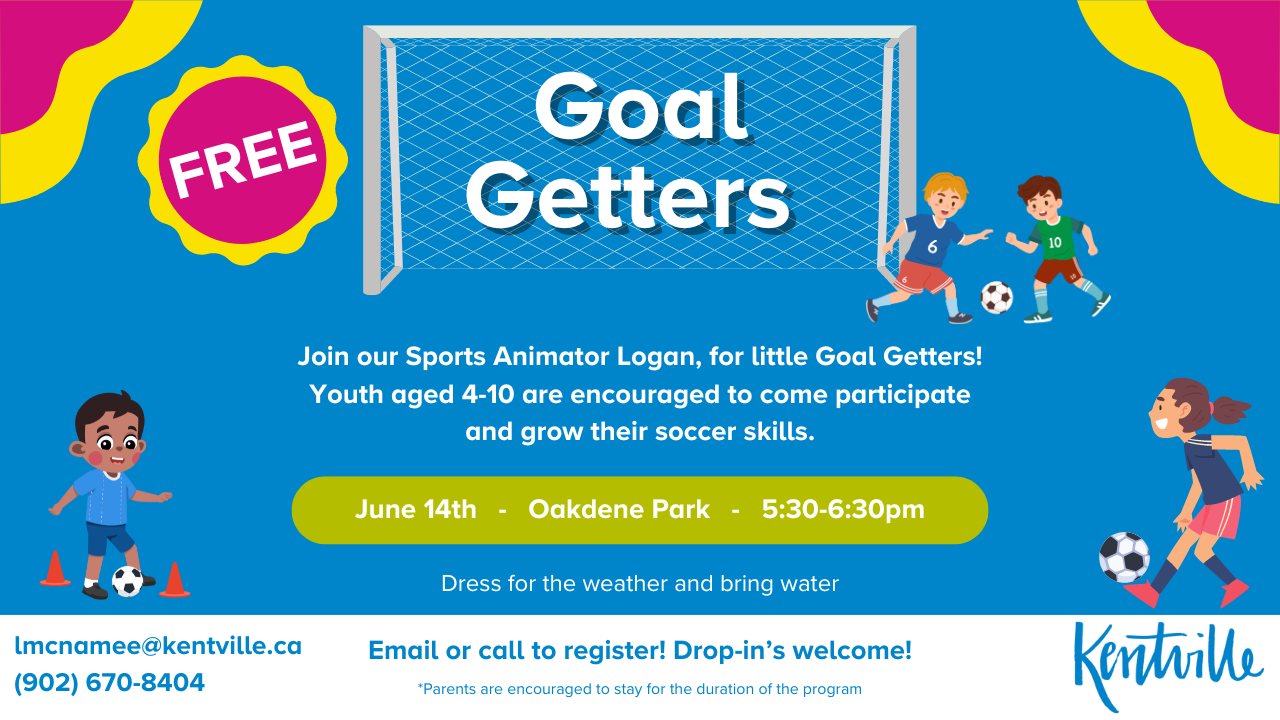 FREE

Goal Getters

6

10

Join our Sports Animator Logan, for little Goal Getters! Youth aged 4-10 are encouraged to come participate and grow their soccer skills.

June 14th - Oakdene Park - 5:30-6:30pm

Dress for the weather and bring water

lmcnamee@kentville.ca
(902) 670-8404

Email or call to register! Drop-in's welcome!

*Parents are encouraged to stay for the duration of the program

Kentville